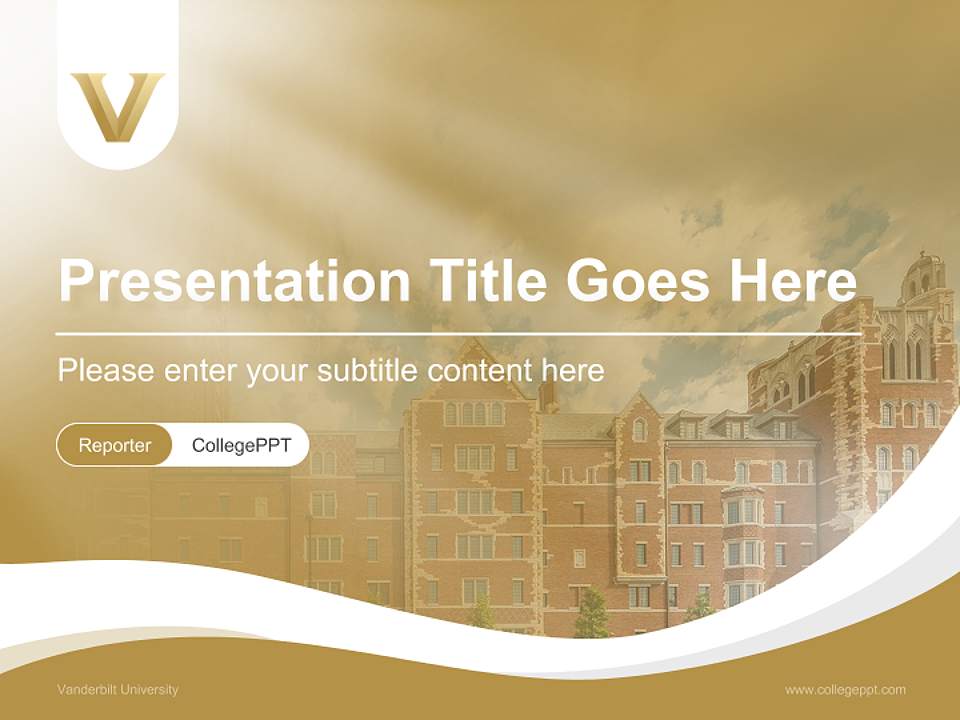 V

Presentation Title Goes Here

Please enter your subtitle content here

Reporter CollegePPT

Vanderbilt University

www.collegeppt.com